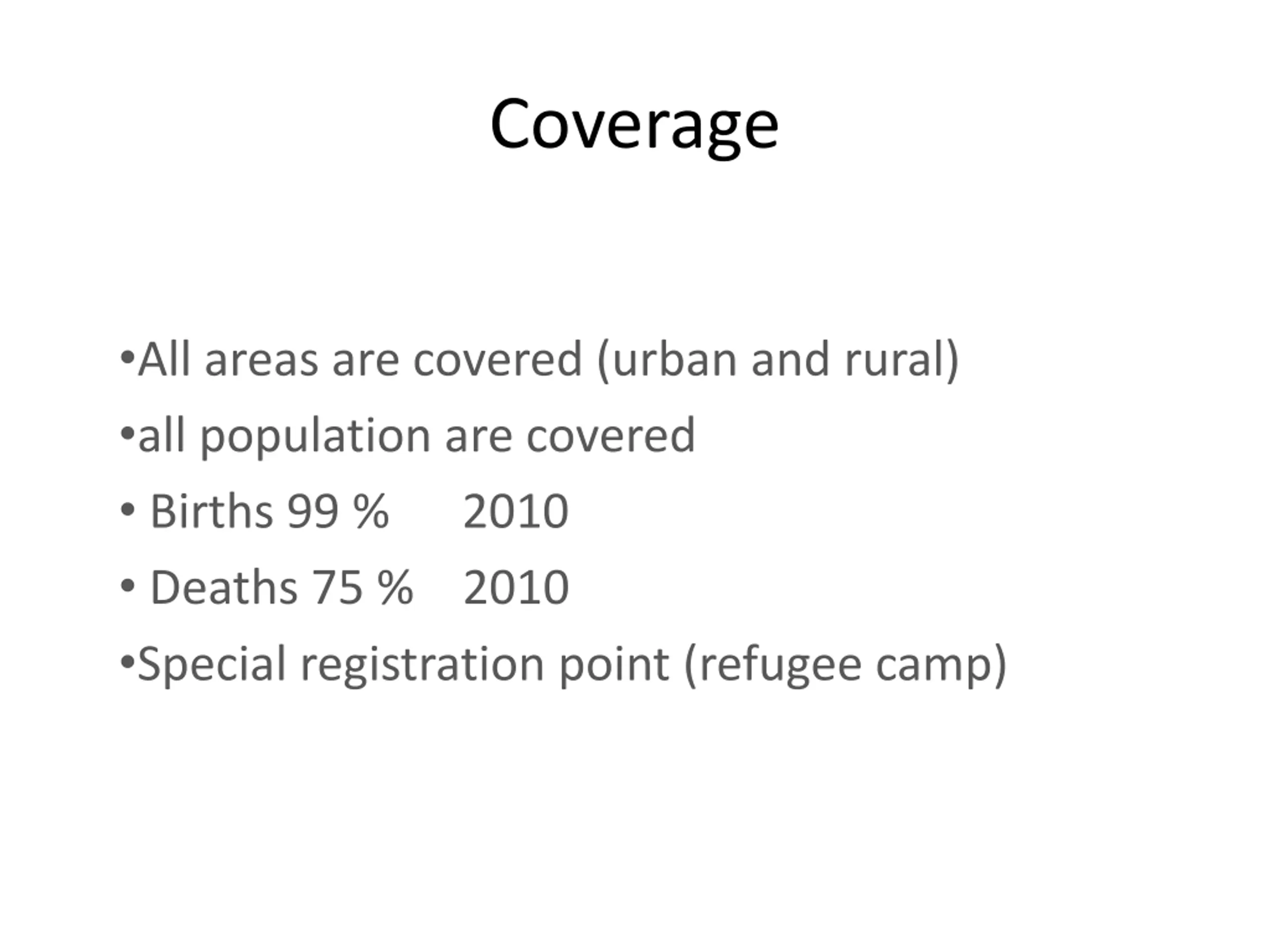 Coverage

•All areas are covered (urban and rural)

•all population are covered

• Births 99 % 2010

• Deaths 75 % 2010

•Special registration point (refugee camp)